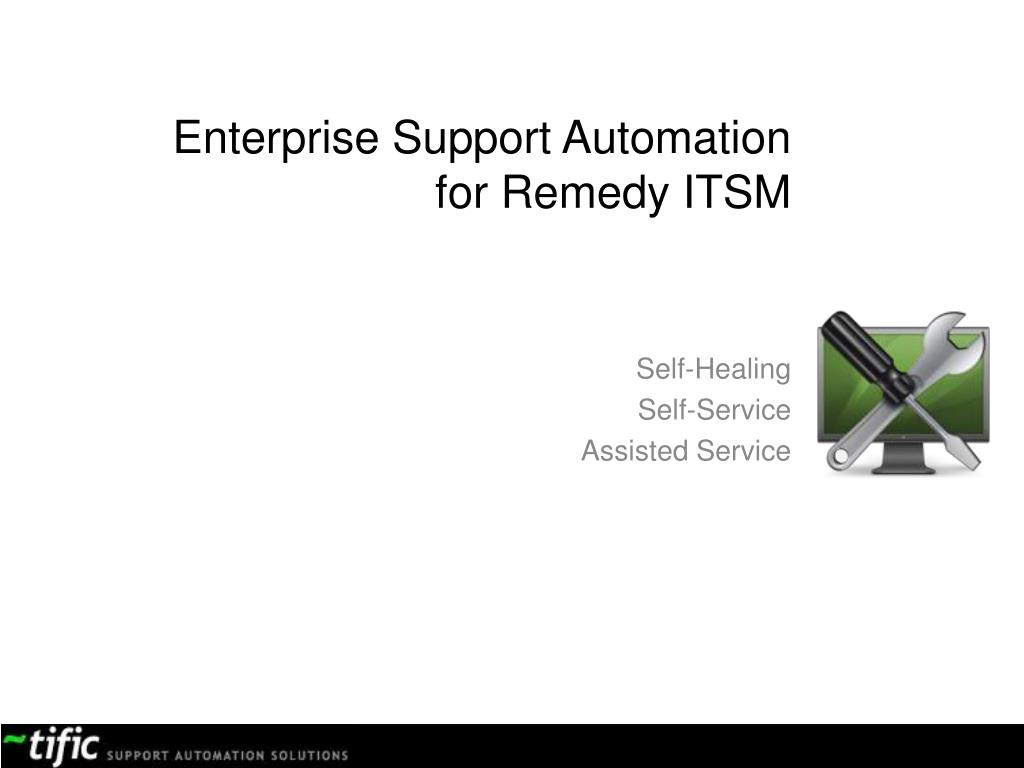 Enterprise Support Automation for Remedy ITSM

Self-Healing
Self-Service
Assisted Service

~tific SUPPORT AUTOMATION SOLUTIONS